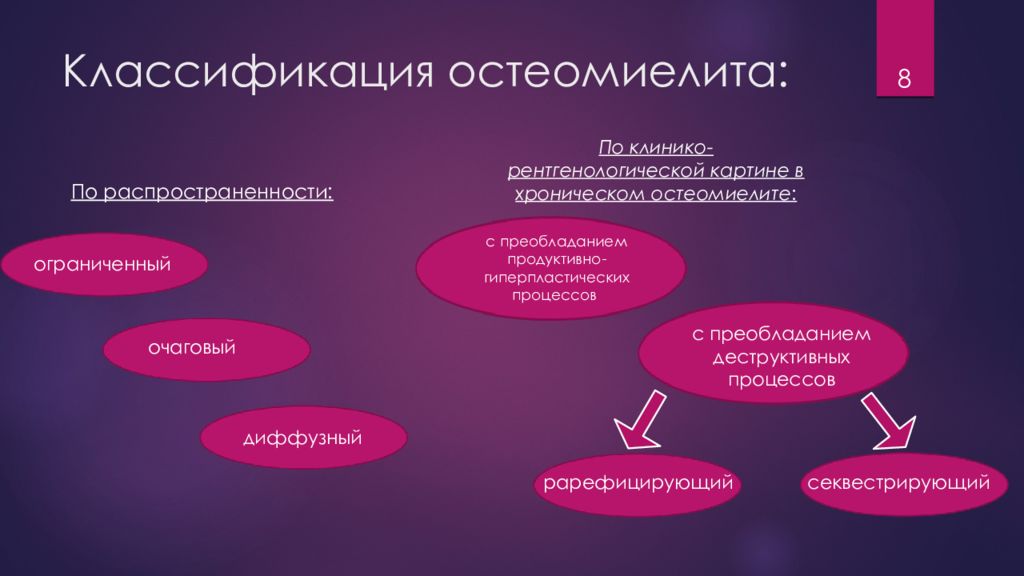 Классификация остеомиелита:

8

По распространенности:

ограниченный

очаговый

диффузный

По клинико-рентгенологической картине в хроническом остеомиелите:

с преобладанием продуктивно-гиперпластических процессов

с преобладанием деструктивных процессов

рарефицирующий

секвестрирующий